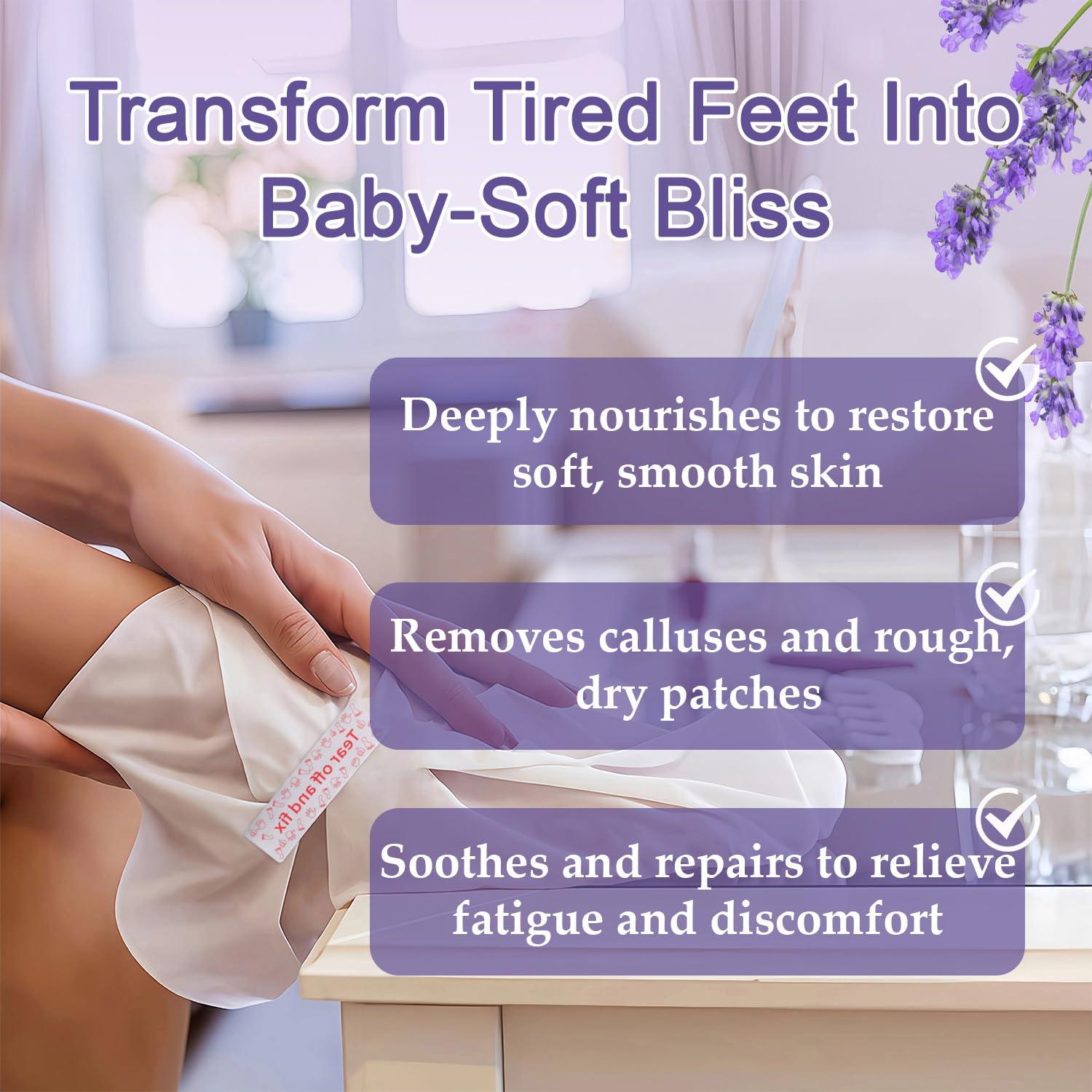 Transform Tired Feet Into Baby-Soft Bliss

Deeply nourishes to restore soft, smooth skin

Removes calluses and rough, dry patches

Soothes and repairs to relieve fatigue and discomfort

Tear off and fix